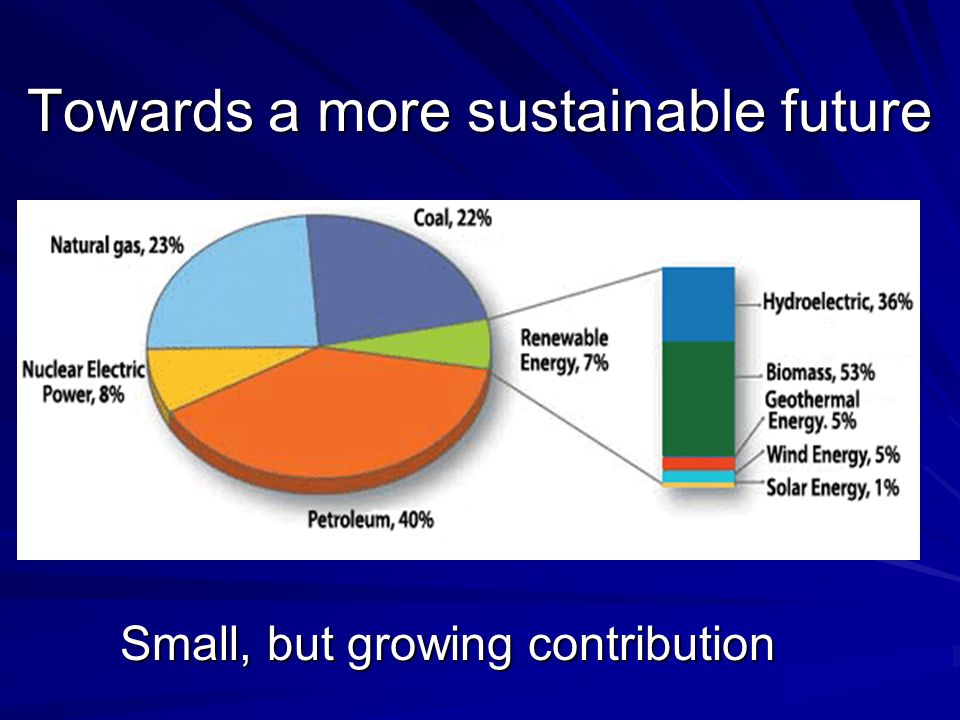 Towards a more sustainable future

Natural gas, 23%

Coal, 22%

Nuclear Electric Power, 8%

Renewable Energy, 7%

Petroleum, 40%

Hydroelectric, 36%

Biomass, 53%

Geothermal Energy. 5%

Wind Energy, 5%

Solar Energy, 1%

Small, but growing contribution